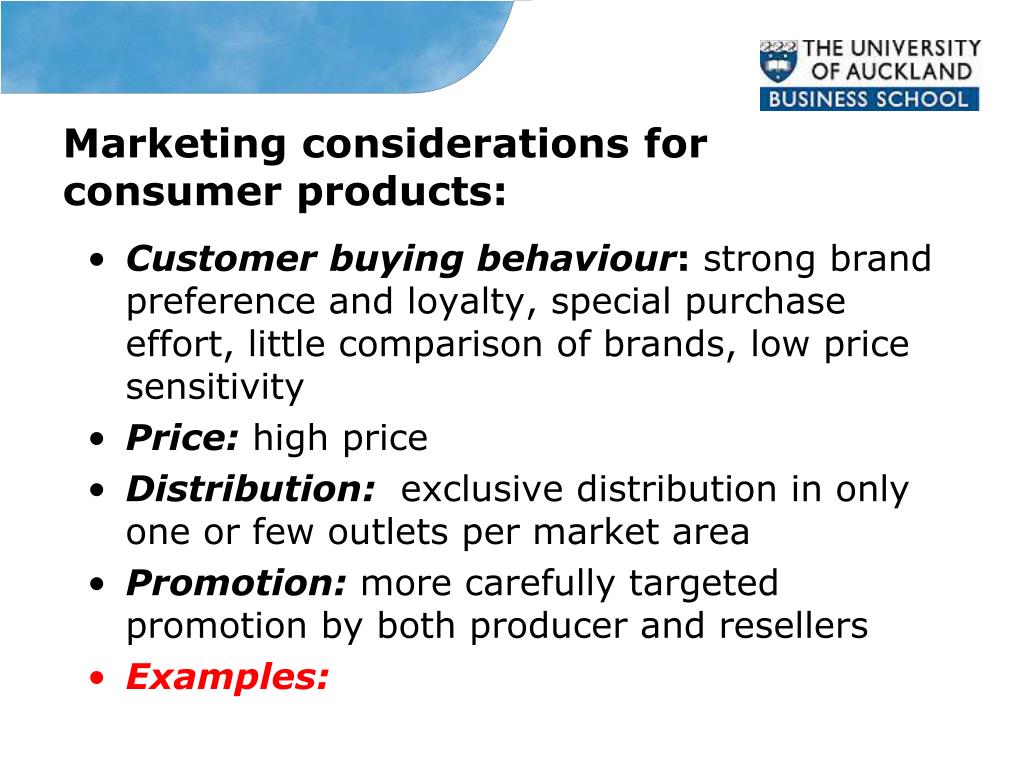 THE UNIVERSITY OF AUCKLAND
BUSINESS SCHOOL

Marketing considerations for consumer products:

• Customer buying behaviour: strong brand preference and loyalty, special purchase effort, little comparison of brands, low price sensitivity
• Price: high price
• Distribution: exclusive distribution in only one or few outlets per market area
• Promotion: more carefully targeted promotion by both producer and resellers
• Examples: